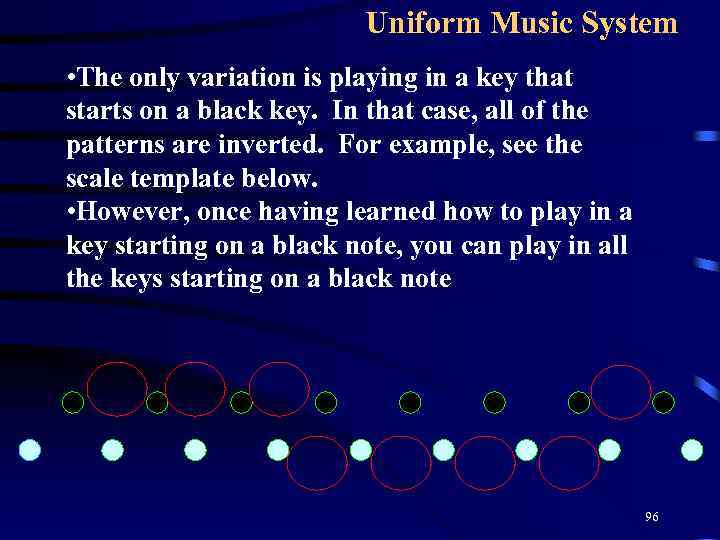 Uniform Music System

•The only variation is playing in a key that starts on a black key. In that case, all of the patterns are inverted. For example, see the scale template below.
•However, once having learned how to play in a key starting on a black note, you can play in all the keys starting on a black note

96